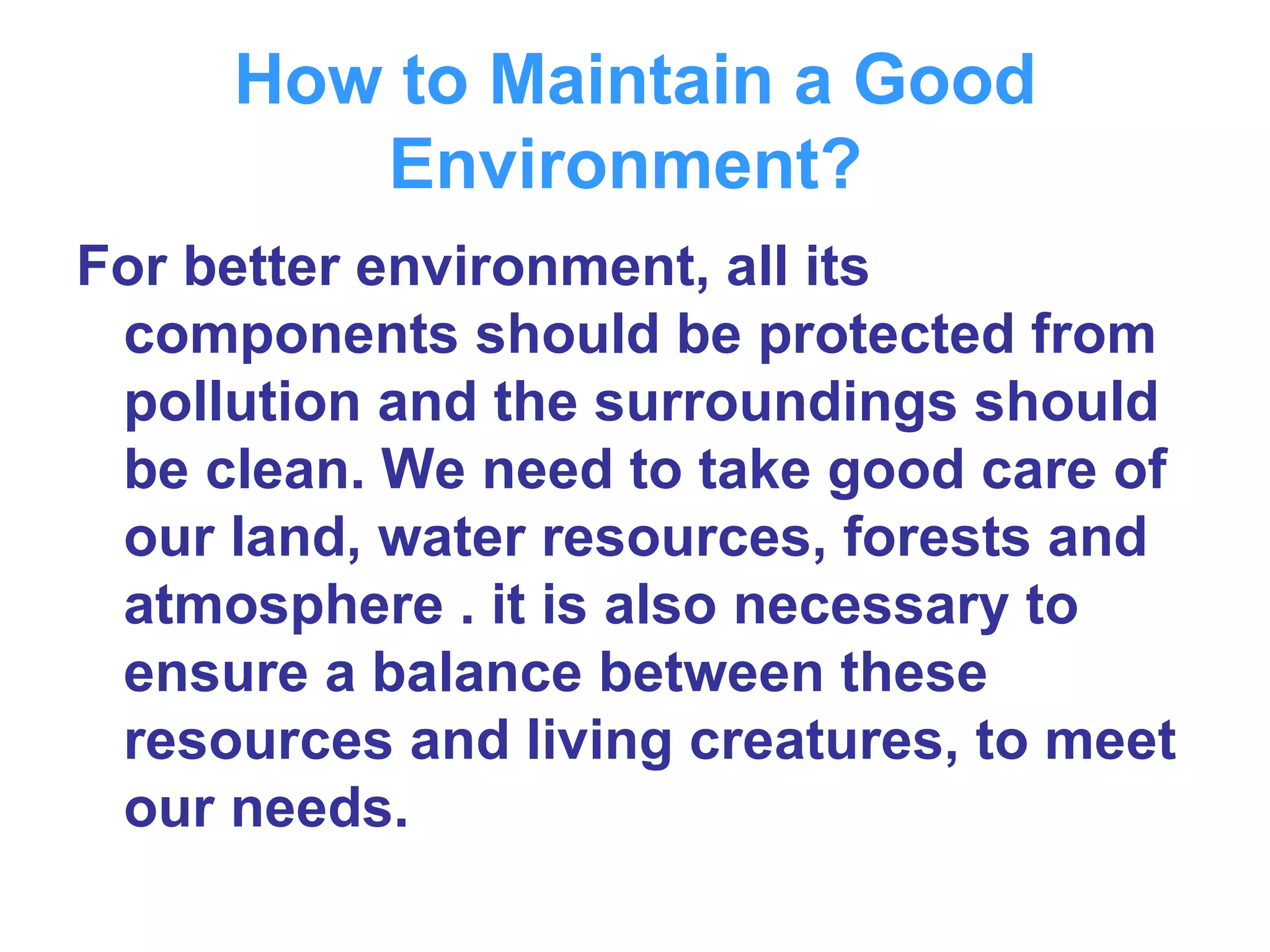 How to Maintain a Good Environment?

For better environment, all its components should be protected from pollution and the surroundings should be clean. We need to take good care of our land, water resources, forests and atmosphere . it is also necessary to ensure a balance between these resources and living creatures, to meet our needs.